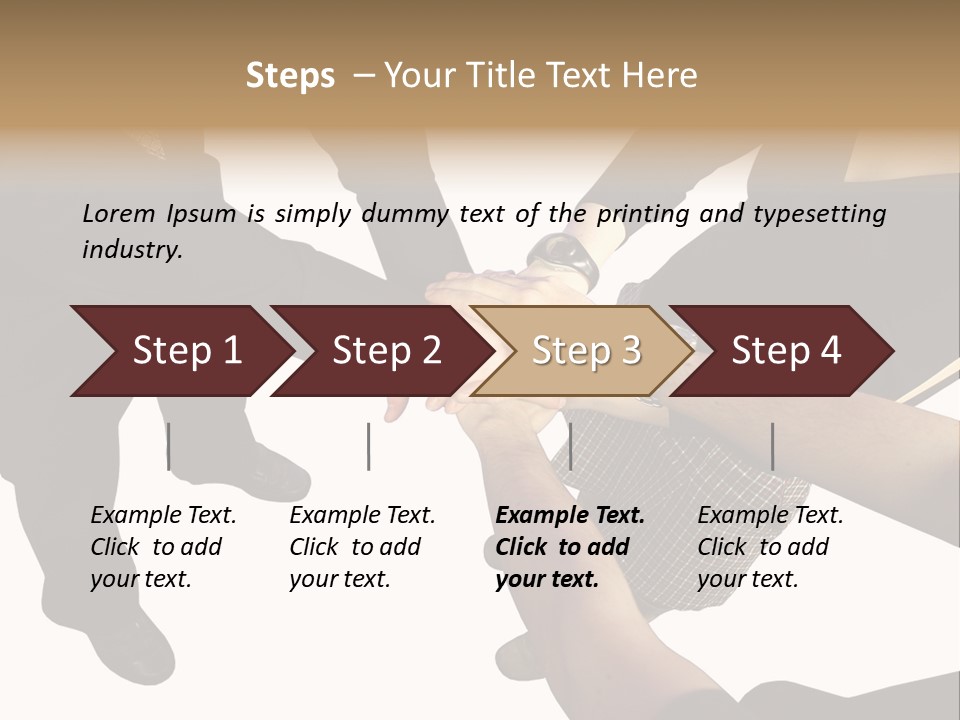 Steps – Your Title Text Here

Lorem Ipsum is simply dummy text of the printing and typesetting industry.

Step 1

Step 2

Step 3

Step 4

Example Text. Click to add your text.

Example Text. Click to add your text.

Example Text. Click to add your text.

Example Text. Click to add your text.